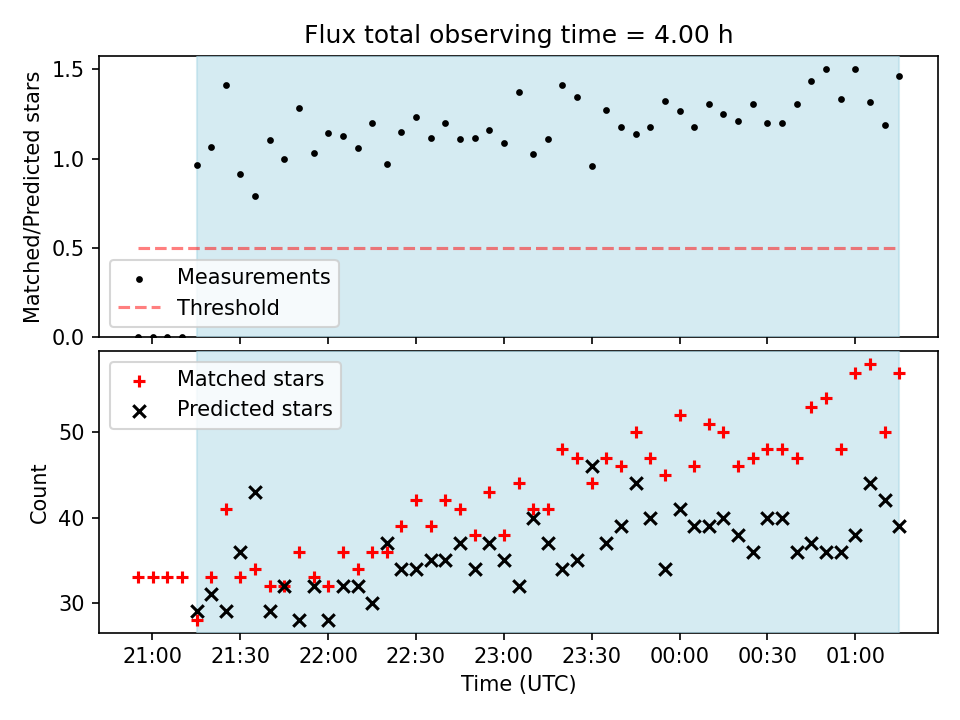 Flux total observing time = 4.00 h

Matched/Predicted stars

1.5
1.0
0.5
0.0

Measurements
Threshold

Matched stars
Predicted stars

Count

50
40
30

21:00
21:30
22:00
22:30
23:00
23:30
00:00
00:30
01:00

Time (UTC)